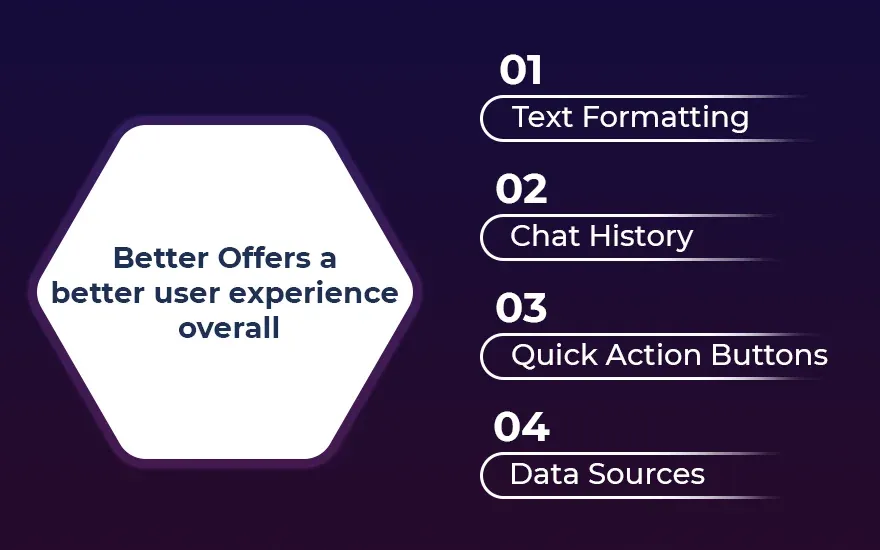 Better Offers a better user experience overall

01
Text Formatting

02
Chat History

03
Quick Action Buttons

04
Data Sources